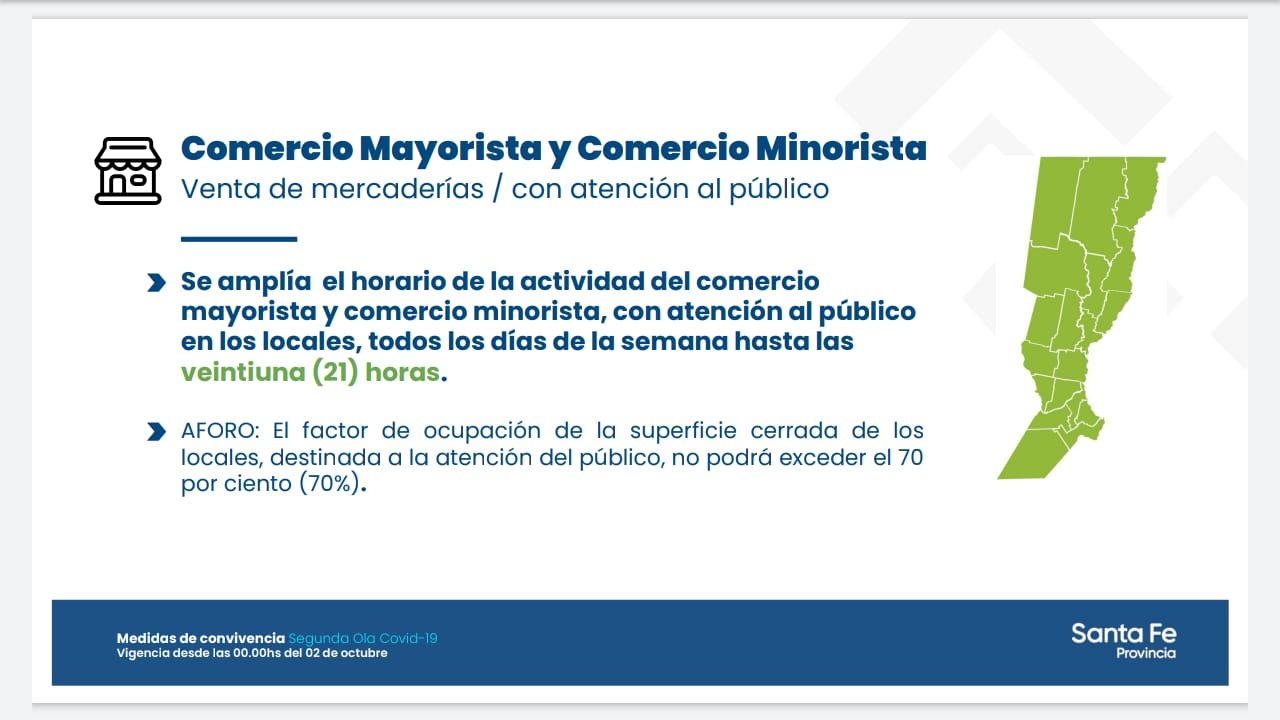 Comercio Mayorista y Comercio Minorista
Venta de mercaderías / con atención al público

Se amplía el horario de la actividad del comercio mayorista y comercio minorista, con atención al público en los locales, todos los días de la semana hasta las veintiuna (21) horas.

AFORO: El factor de ocupación de la superficie cerrada de los locales, destinada a la atención del público, no podrá exceder el 70 por ciento (70%).

Medidas de convivencia Segunda Ola Covid-19
Vigencia desde las 00.00hs del 02 de octubre

Santa Fe
Provincia